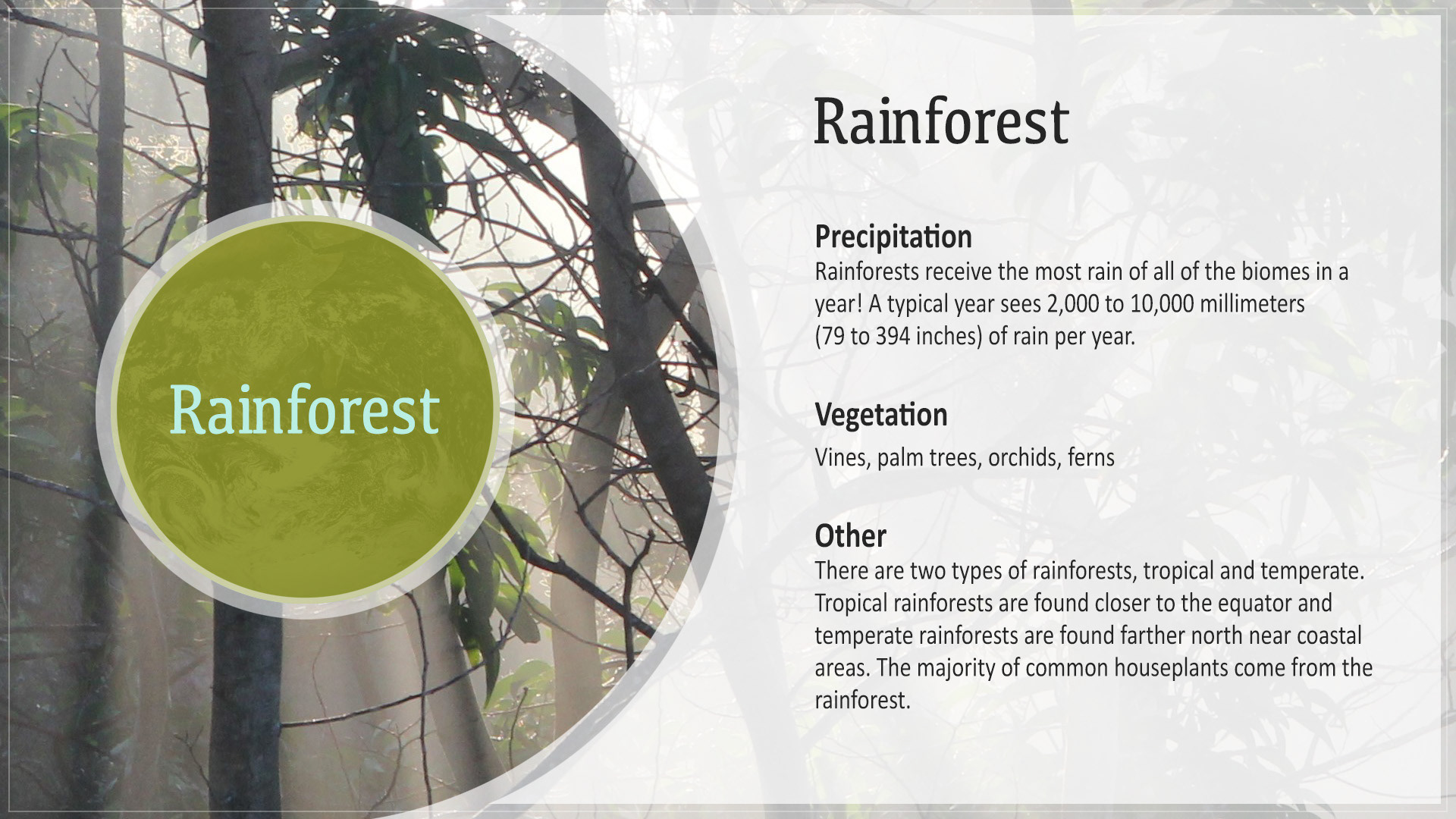 Rainforest

Rainforest

Precipitation
Rainforests receive the most rain of all of the biomes in a year! A typical year sees 2,000 to 10,000 millimeters (79 to 394 inches) of rain per year.

Vegetation
Vines, palm trees, orchids, ferns

Other
There are two types of rainforests, tropical and temperate. Tropical rainforests are found closer to the equator and temperate rainforests are found farther north near coastal areas. The majority of common houseplants come from the rainforest.